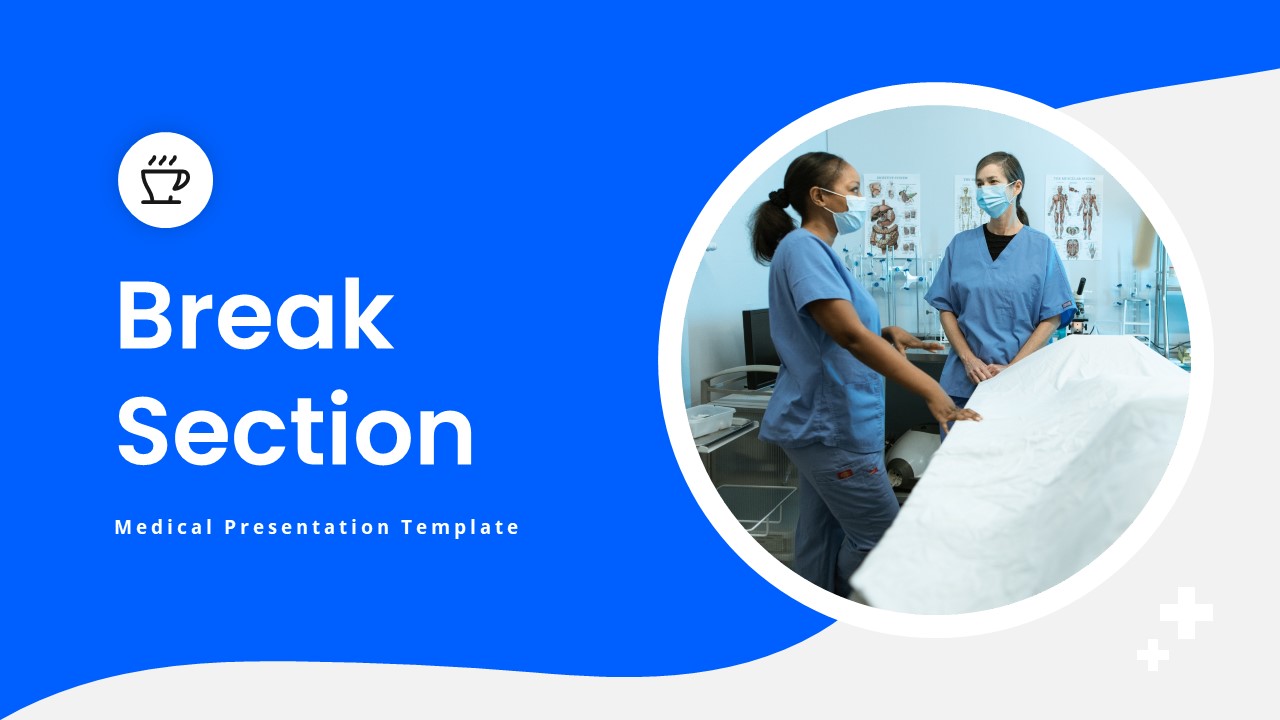 Break Section

Medical Presentation Template